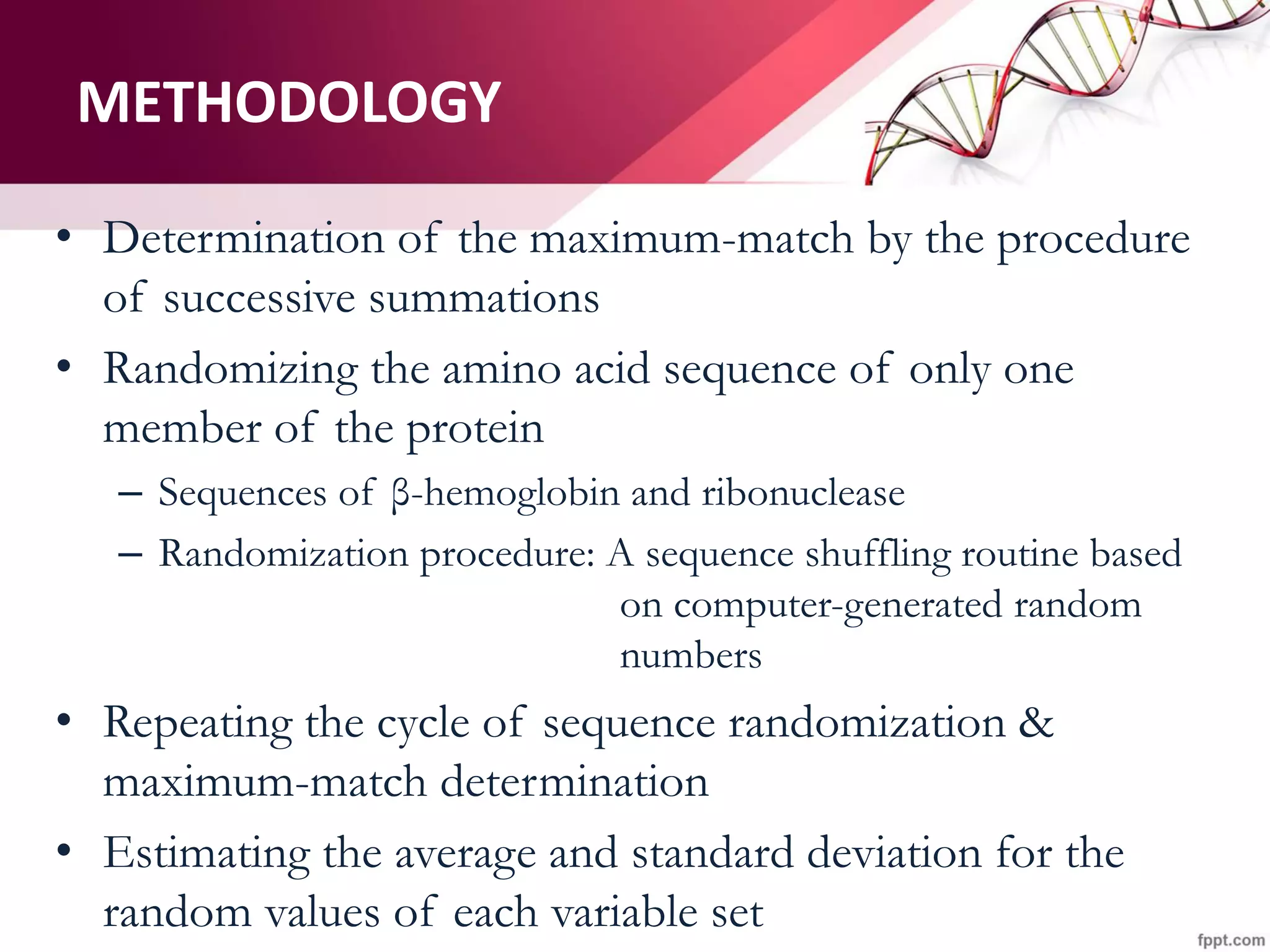 METHODOLOGY

• Determination of the maximum-match by the procedure of successive summations

• Randomizing the amino acid sequence of only one member of the protein

– Sequences of β-hemoglobin and ribonuclease

– Randomization procedure: A sequence shuffling routine based on computer-generated random numbers

• Repeating the cycle of sequence randomization & maximum-match determination

• Estimating the average and standard deviation for the random values of each variable set

fppt.com